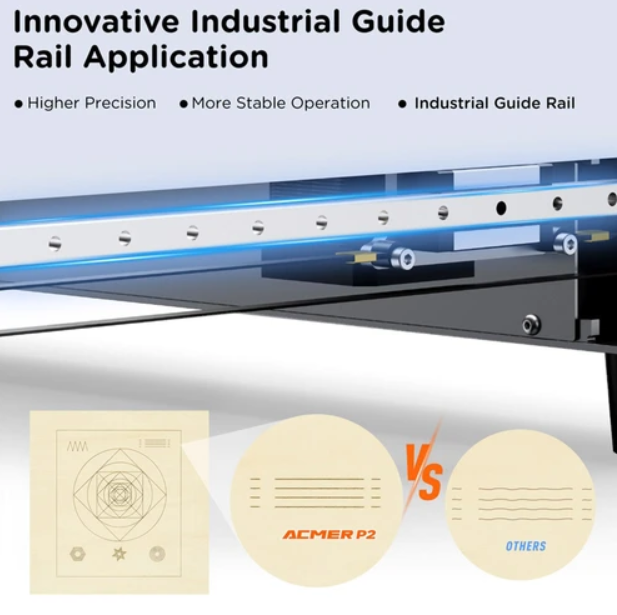 Innovative Industrial Guide Rail Application

• Higher Precision • More Stable Operation • Industrial Guide Rail

ACMER P2

VS

OTHERS